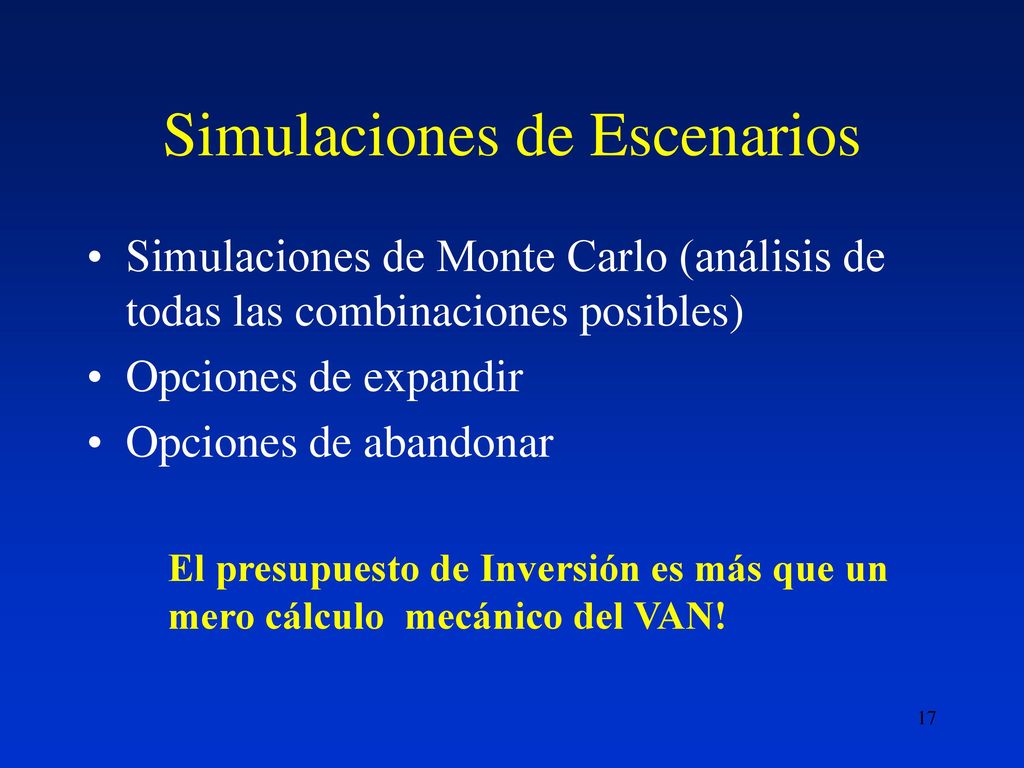 Simulaciones de Escenarios

• Simulaciones de Monte Carlo (análisis de todas las combinaciones posibles)
• Opciones de expandir
• Opciones de abandonar

El presupuesto de Inversión es más que un mero cálculo mecánico del VAN!

17